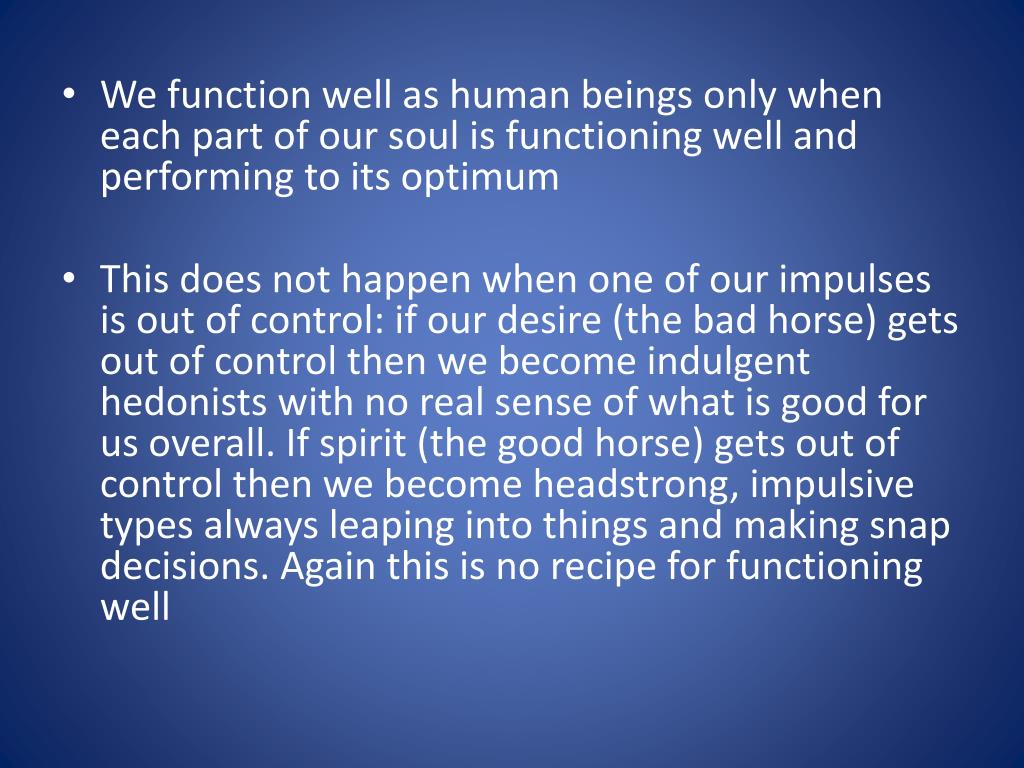 • We function well as human beings only when each part of our soul is functioning well and performing to its optimum

• This does not happen when one of our impulses is out of control: if our desire (the bad horse) gets out of control then we become indulgent hedonists with no real sense of what is good for us overall. If spirit (the good horse) gets out of control then we become headstrong, impulsive types always leaping into things and making snap decisions. Again this is no recipe for functioning well